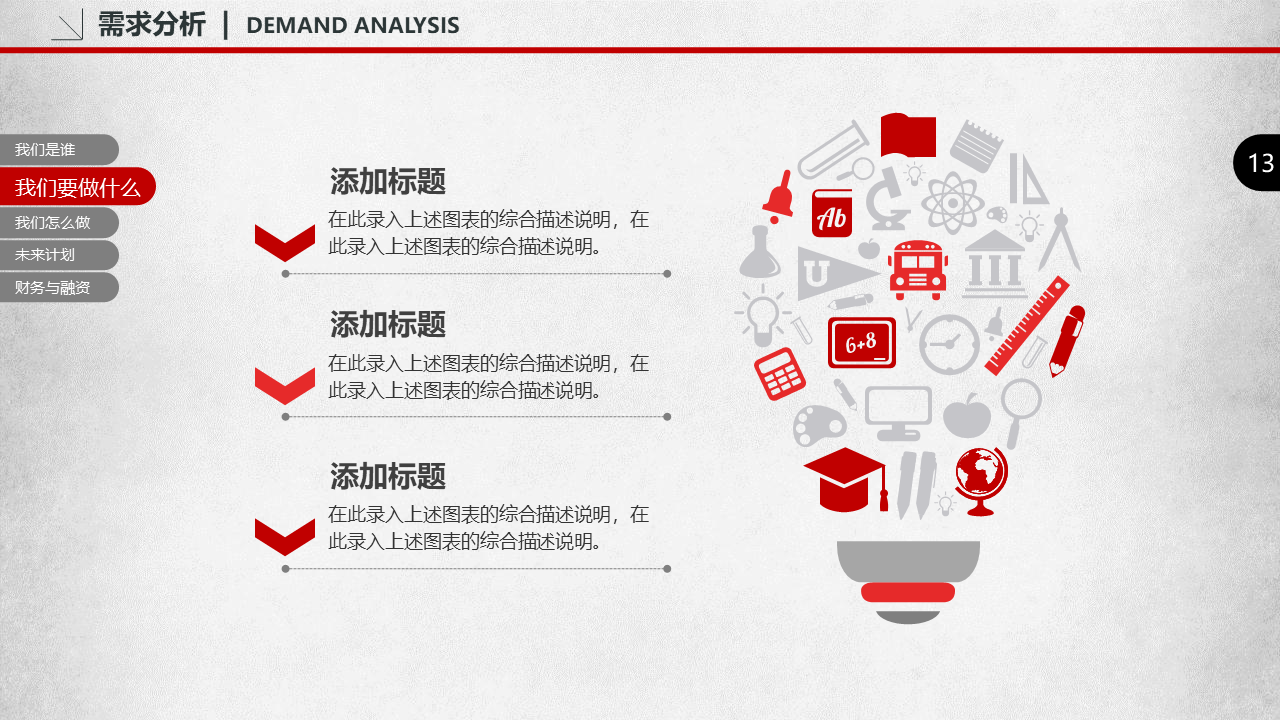 需求分析 | DEMAND ANALYSIS

我们是谁
我们要做什么
我们怎么做
未来计划
财务与融资

13

添加标题
在此录入上述图表的综合描述说明，在此录入上述图表的综合描述说明。

添加标题
在此录入上述图表的综合描述说明，在此录入上述图表的综合描述说明。

添加标题
在此录入上述图表的综合描述说明，在此录入上述图表的综合描述说明。

Ab
U
6+8